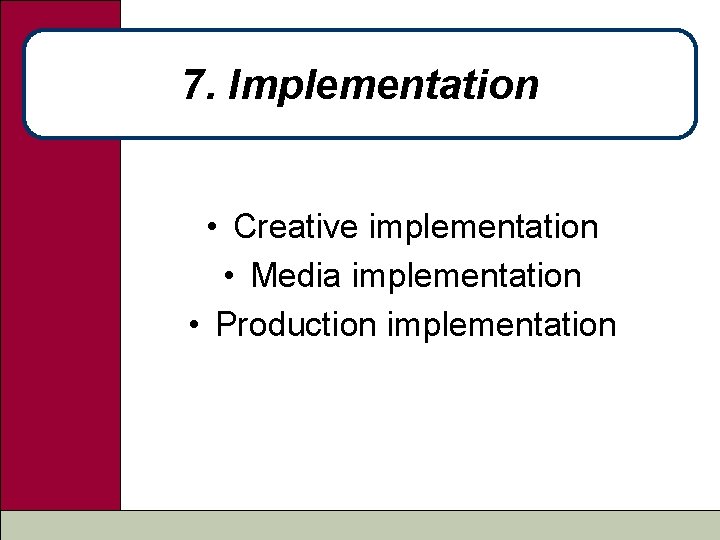 7. Implementation

• Creative implementation
• Media implementation
• Production implementation